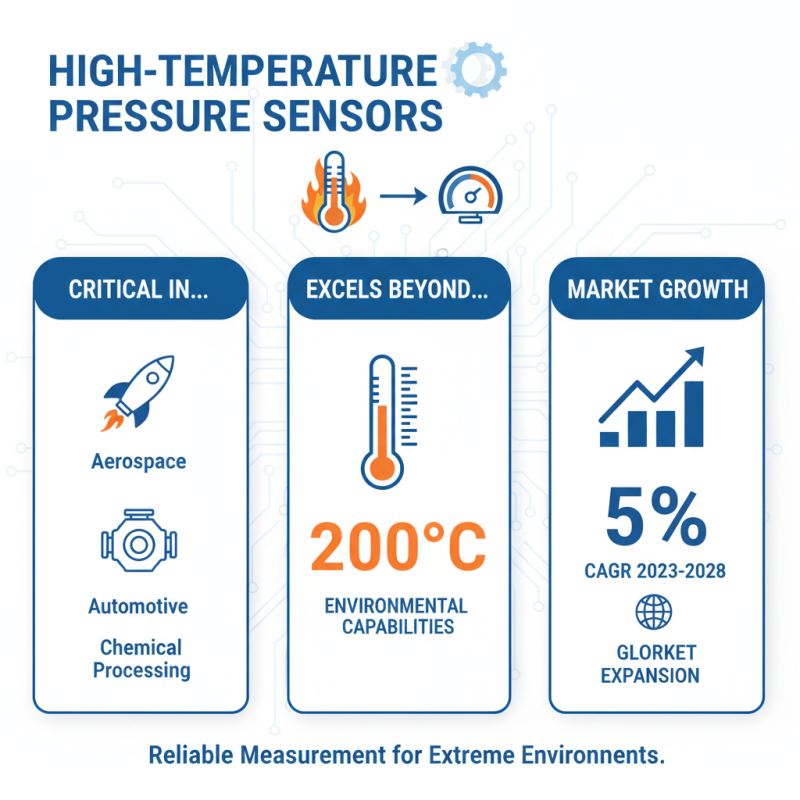 HIGH-TEMPERATURE PRESSURE SENSORS

CRITICAL IN...

Aerospace

Automotive

Chemical Processing

EXCELS BEYOND...

200°C

ENVIRONMENTAL CAPABILITIES

MARKET GROWTH

5%

CAGR 2023-2028

GLORKET EXPANSION

Reliable Measurement for Extreme Environnents.